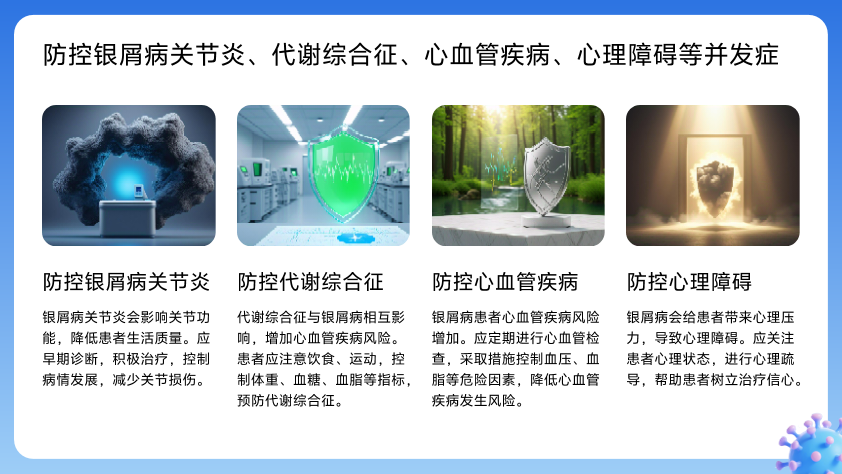 防控银屑病关节炎、代谢综合征、心血管疾病、心理障碍等并发症

防控银屑病关节炎

银屑病关节炎会影响关节功能，降低患者生活质量。应早期诊断，积极治疗，控制病情发展，减少关节损伤。

防控代谢综合征

代谢综合征与银屑病相互影响，增加心血管疾病风险。患者应注意饮食、运动，控制体重、血糖、血脂等指标，预防代谢综合征。

防控心血管疾病

银屑病患者心血管疾病风险增加。应定期进行心血管检查，采取措施控制血压、血脂等危险因素，降低心血管疾病发生风险。

防控心理障碍

银屑病会给患者带来心理压力，导致心理障碍。应关注患者心理状态，进行心理疏导，帮助患者树立治疗信心。